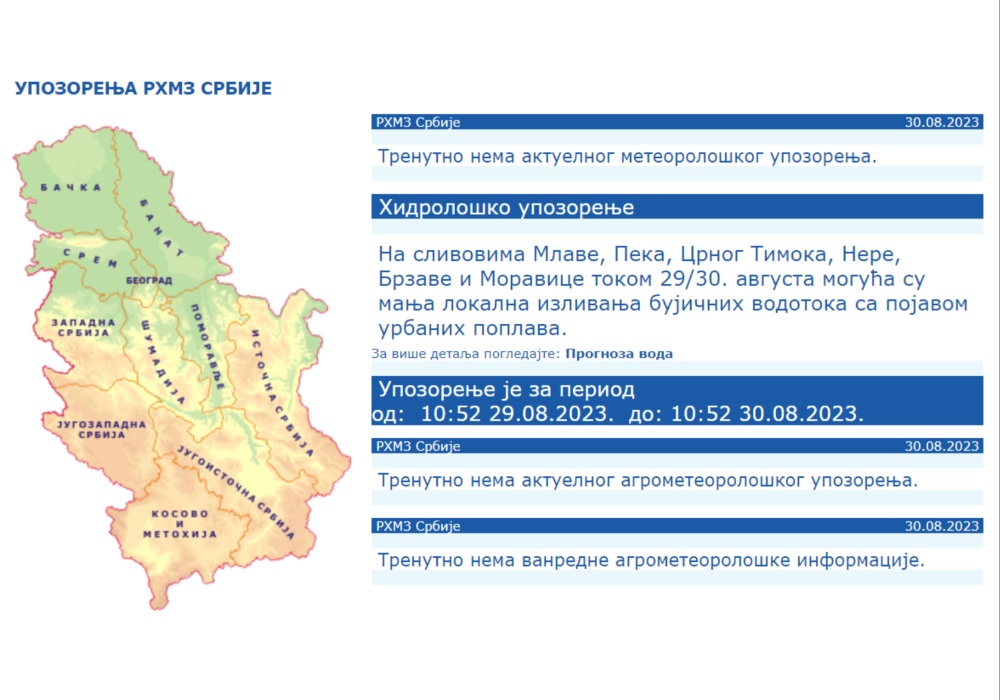 УПОЗОРЕЊА РХМЗ СРБИЈЕ

БАЧКА
БАНАТ
СРЕМ
БЕОГРАД
ЗАПАДНА СРБИЈА
ШУМАДИЈА
ПОМОРАВЉЕ
ИСТОЧНА СРБИЈА
ЈУГОЗАПАДНА СРБИЈА
ЈУГОИСТОЧНА СРБИЈА
КОСОВО И МЕТОХИЈА

РХМЗ Србије 30.08.2023

Тренутно нема актуелног метеоролошког упозорења.

Хидролошко упозорење

На сливовима Млаве, Пека, Црног Тимока, Нере, Брзаве и Моравице током 29/30. августа могућа су мања локална изливања бујичних водотока са појавом урбаних поплава.

За више детаља погледајте: Прогноза вода

Упозорење је за период
од: 10:52 29.08.2023. до: 10:52 30.08.2023.

РХМЗ Србије 30.08.2023

Тренутно нема актуелног агрометеоролошког упозорења.

РХМЗ Србије 30.08.2023

Тренутно нема ванредне агрометеоролошке информације.